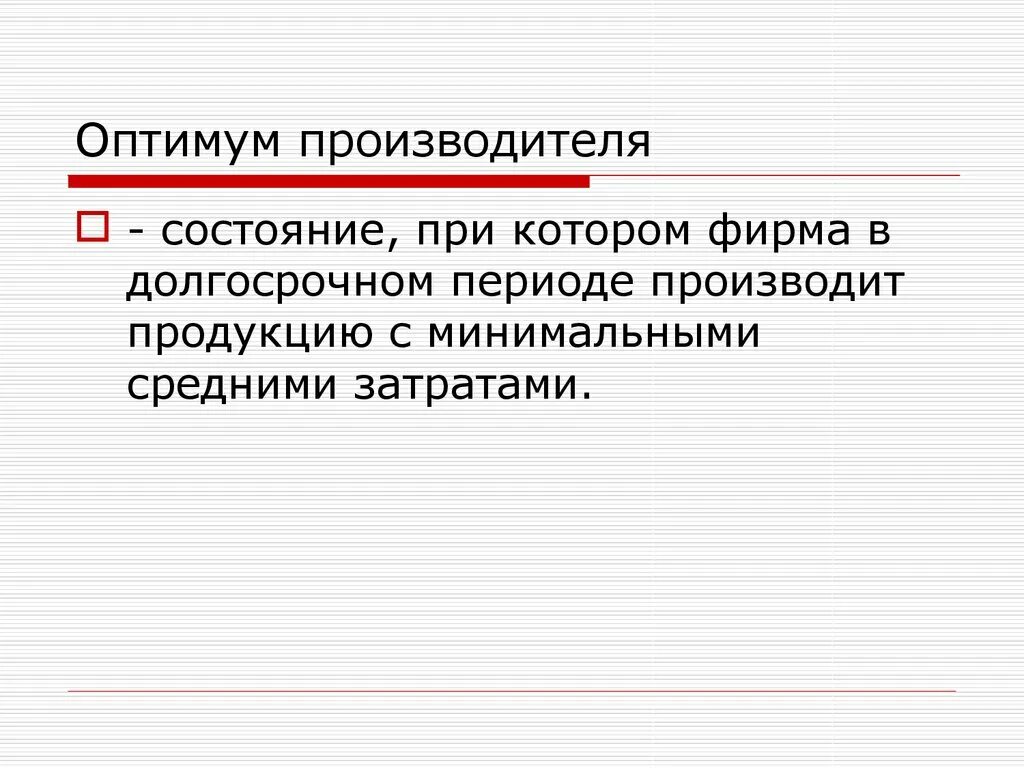 Оптимум производителя

- состояние, при котором фирма в долгосрочном периоде производит продукцию с минимальными средними затратами.